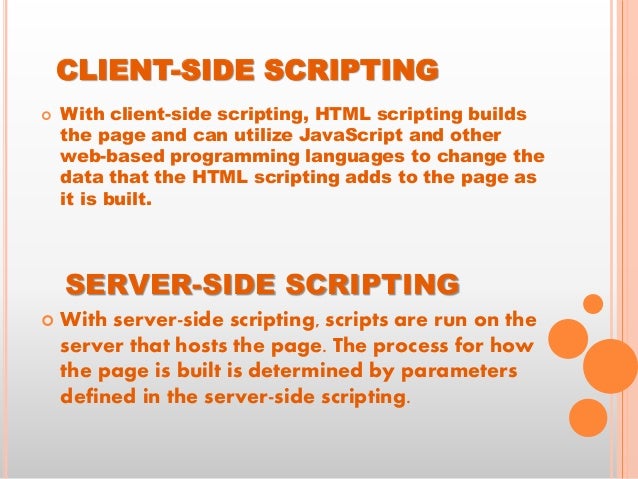 CLIENT-SIDE SCRIPTING

With client-side scripting, HTML scripting builds the page and can utilize JavaScript and other web-based programming languages to change the data that the HTML scripting adds to the page as it is built.

SERVER-SIDE SCRIPTING

With server-side scripting, scripts are run on the server that hosts the page. The process for how the page is built is determined by parameters defined in the server-side scripting.